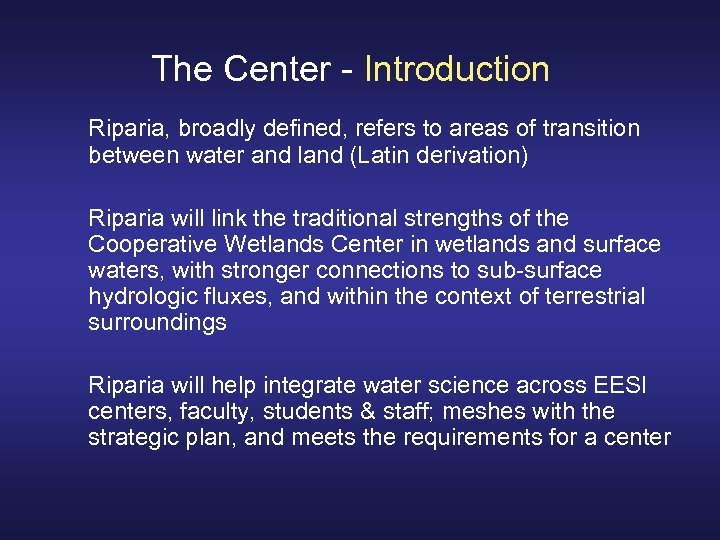 The Center - Introduction

Riparia, broadly defined, refers to areas of transition between water and land (Latin derivation)

Riparia will link the traditional strengths of the Cooperative Wetlands Center in wetlands and surface waters, with stronger connections to sub-surface hydrologic fluxes, and within the context of terrestrial surroundings

Riparia will help integrate water science across EESI centers, faculty, students & staff; meshes with the strategic plan, and meets the requirements for a center